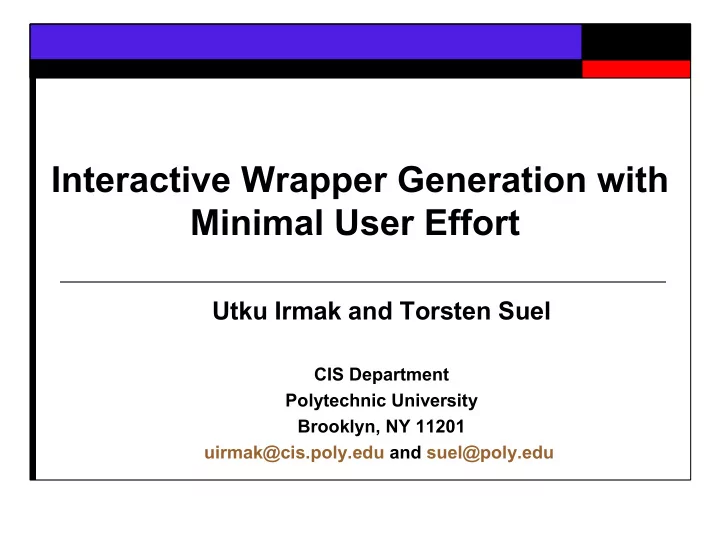 Interactive Wrapper Generation with Minimal User Effort

Utku Irmak and Torsten Suel

CIS Department
Polytechnic University
Brooklyn, NY 11201
uirmak@cis.poly.edu and suel@poly.edu